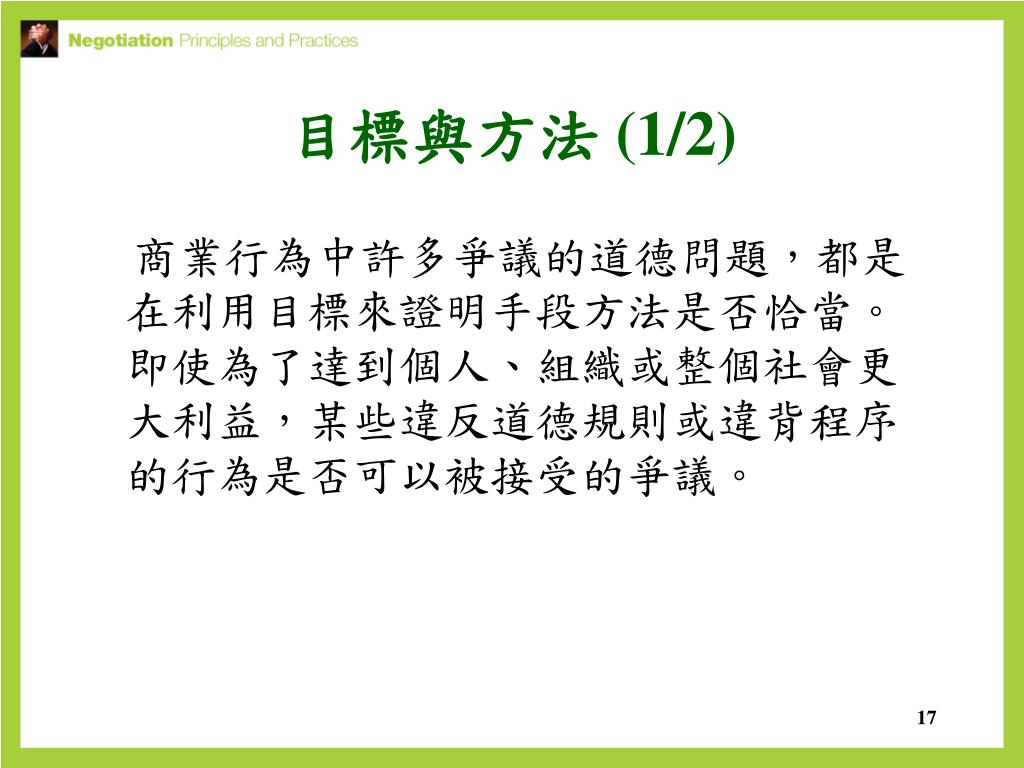 Negotiation Principles and Practices

目標與方法 (1/2)

商業行為中許多爭議的道德問題，都是在利用目標來證明手段方法是否恰當。即使為了達到個人、組織或整個社會更大利益，某些違反道德規則或違背程序的行為是否可以被接受的爭議。

17